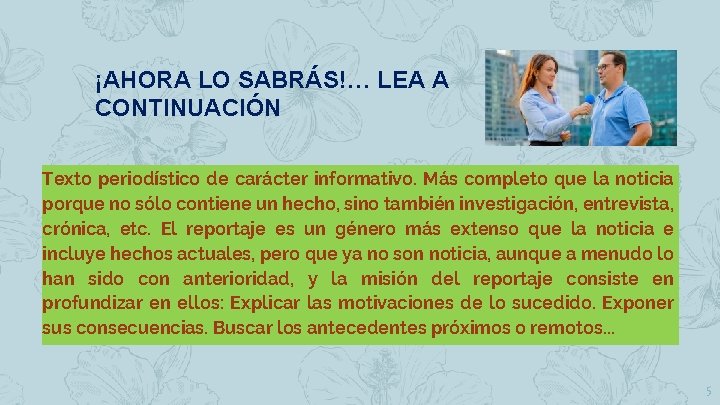 ¡AHORA LO SABRÁS!… LEA A CONTINUACIÓN

Texto periodístico de carácter informativo. Más completo que la noticia porque no sólo contiene un hecho, sino también investigación, entrevista, crónica, etc. El reportaje es un género más extenso que la noticia e incluye hechos actuales, pero que ya no son noticia, aunque a menudo lo han sido con anterioridad, y la misión del reportaje consiste en profundizar en ellos: Explicar las motivaciones de lo sucedido. Exponer sus consecuencias. Buscar los antecedentes próximos o remotos...

5